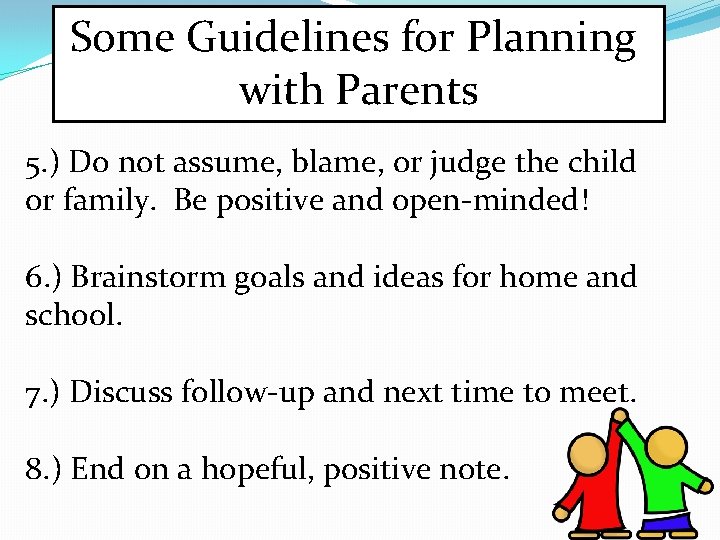 Some Guidelines for Planning with Parents

5.) Do not assume, blame, or judge the child or family. Be positive and open-minded!

6.) Brainstorm goals and ideas for home and school.

7.) Discuss follow-up and next time to meet.

8.) End on a hopeful, positive note.